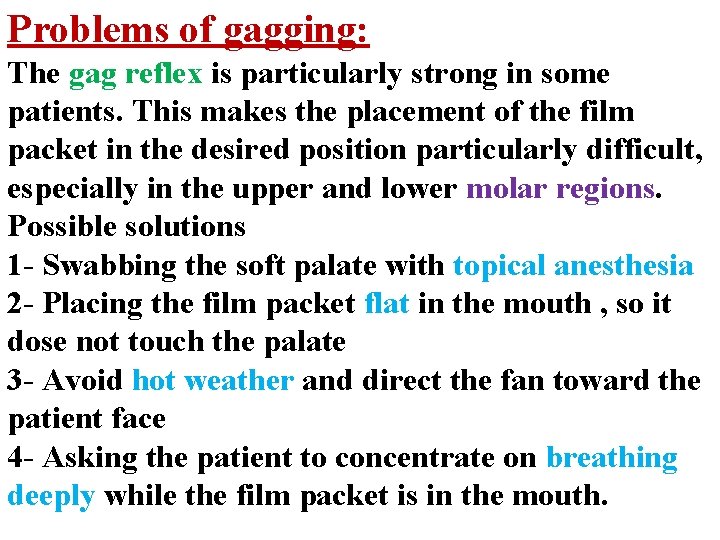 Problems of gagging:
The gag reflex is particularly strong in some patients. This makes the placement of the film packet in the desired position particularly difficult, especially in the upper and lower molar regions.
Possible solutions
1- Swabbing the soft palate with topical anesthesia
2- Placing the film packet flat in the mouth , so it dose not touch the palate
3- Avoid hot weather and direct the fan toward the patient face
4- Asking the patient to concentrate on breathing deeply while the film packet is in the mouth.